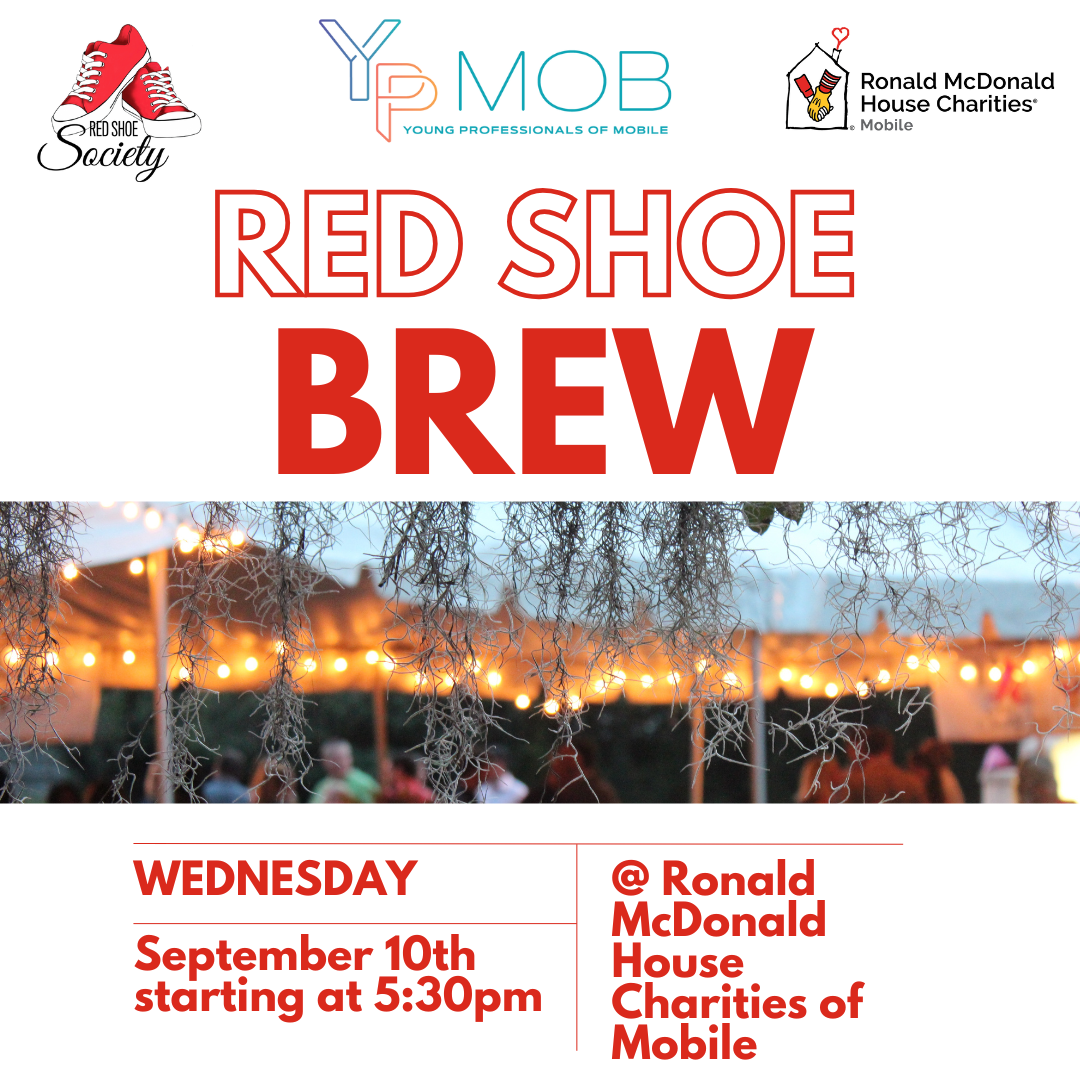 RED SHOE Society

YP MOB
YOUNG PROFESSIONALS OF MOBILE

Ronald McDonald House Charities® Mobile

RED SHOE
BREW

WEDNESDAY

September 10th starting at 5:30pm

@ Ronald McDonald House Charities of Mobile